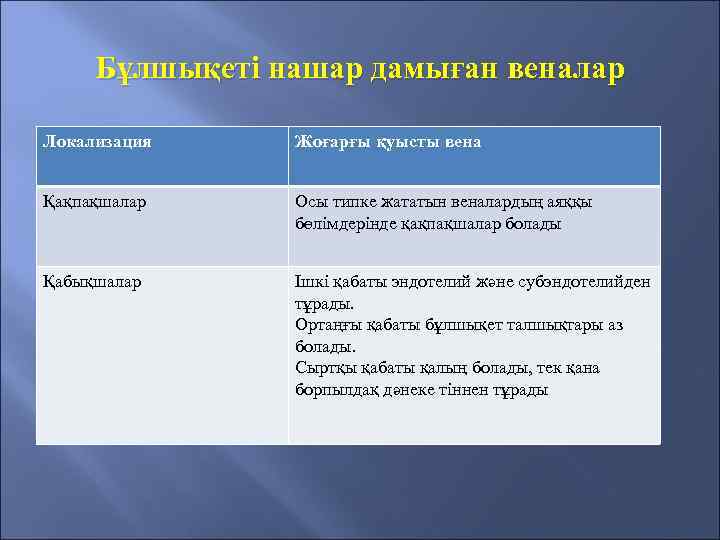 Бұлшықеті нашар дамыған веналар

| Локализация | Жоғарғы қуысты вена |
|---|---|
| Қақпақшалар | Осы типке жататын веналардың аяққы бөлімдерінде қақпақшалар болады |
| Қабықшалар | Ішкі қабаты эндотелий және субэндотелийден тұрады. Ортаңғы қабаты бұлшықет талшықтары аз болады. Сыртқы қабаты қалың болады, тек қана борпылдақ дәнеке тіннен тұрады |